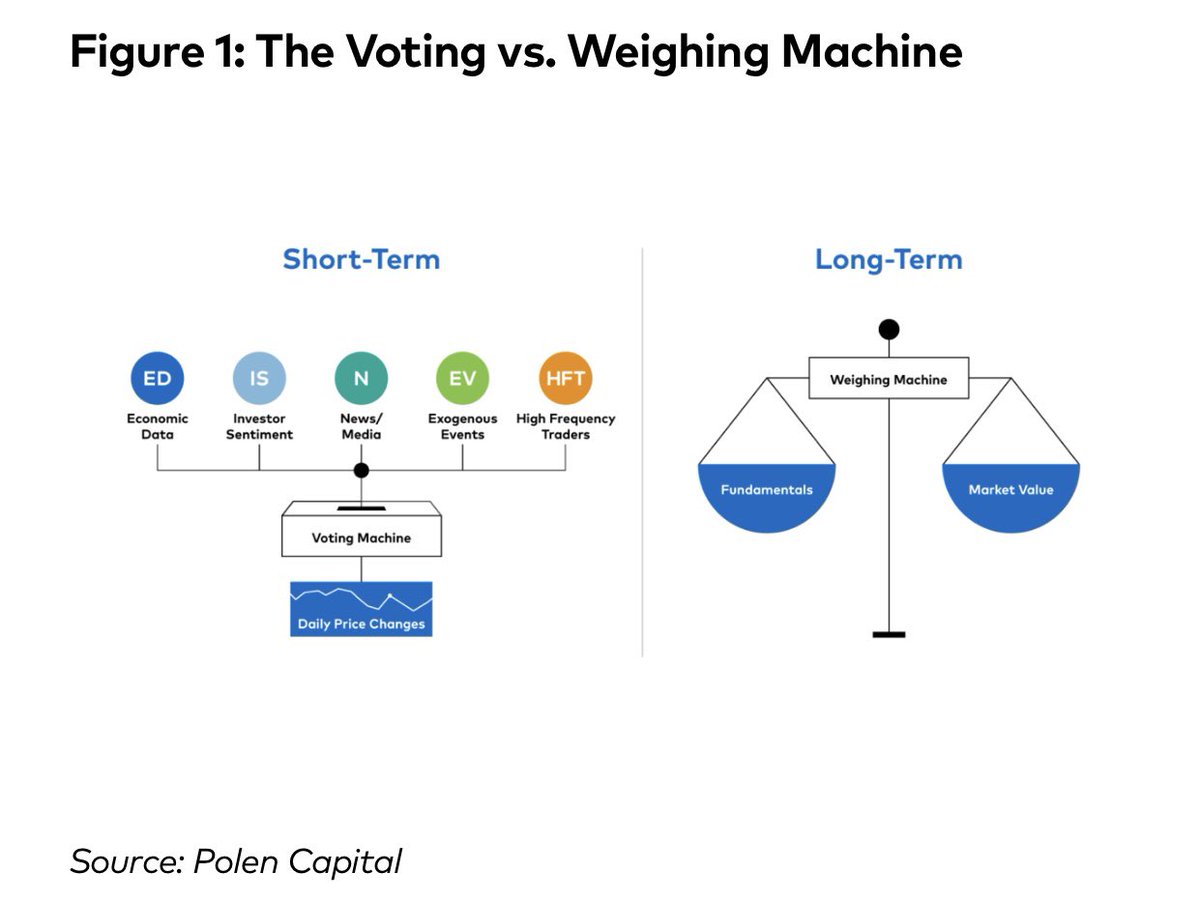 Figure 1: The Voting vs. Weighing Machine

Short-Term

ED
Economic Data

IS
Investor Sentiment

N
News/ Media

EV
Exogenous Events

HFT
High Frequency Traders

Voting Machine

Daily Price Changes

Long-Term

Weighing Machine

Fundamentals

Market Value

Source: Polen Capital